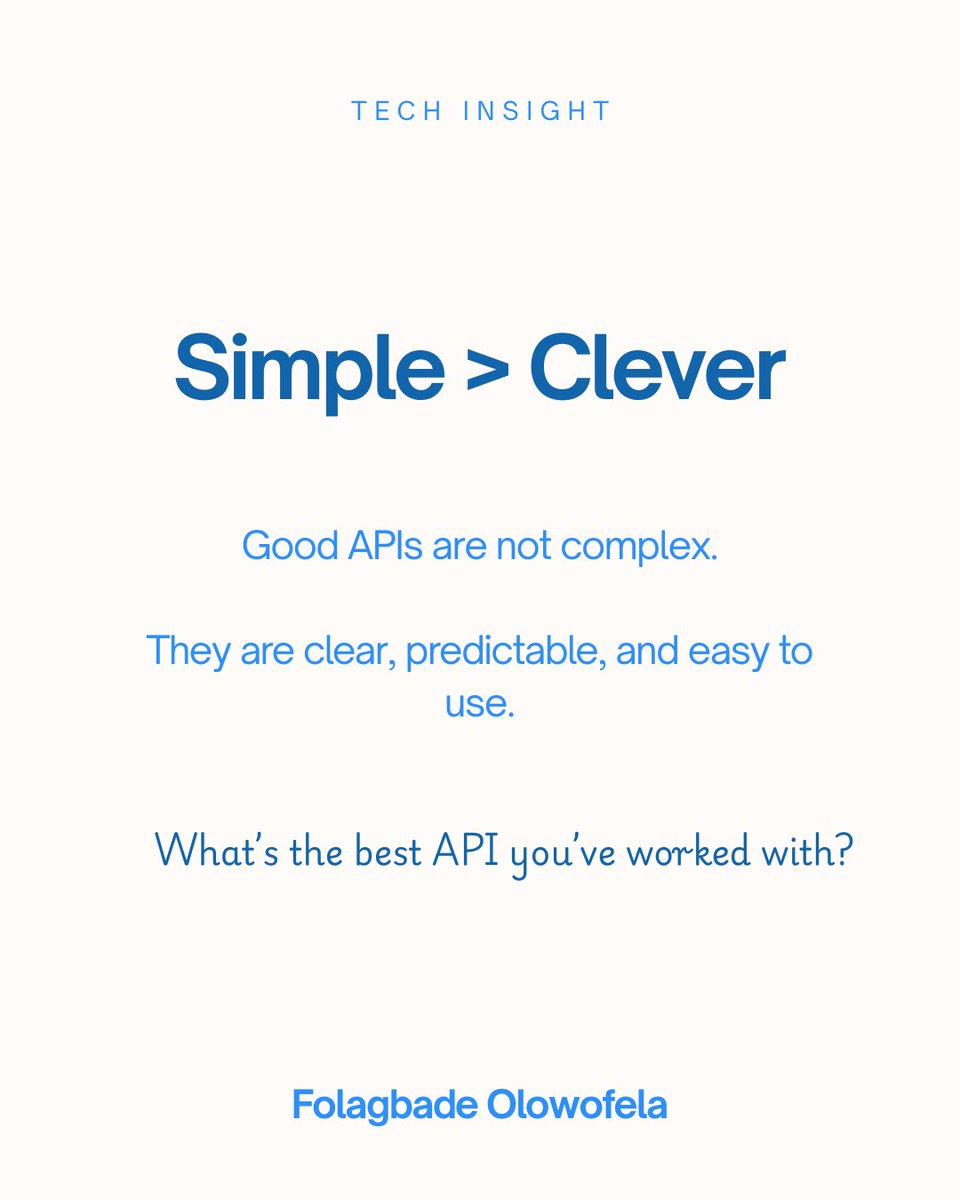 TECH INSIGHT

Simple > Clever

Good APIs are not complex.

They are clear, predictable, and easy to use.

What's the best API you've worked with?

Folagbade Olowofela